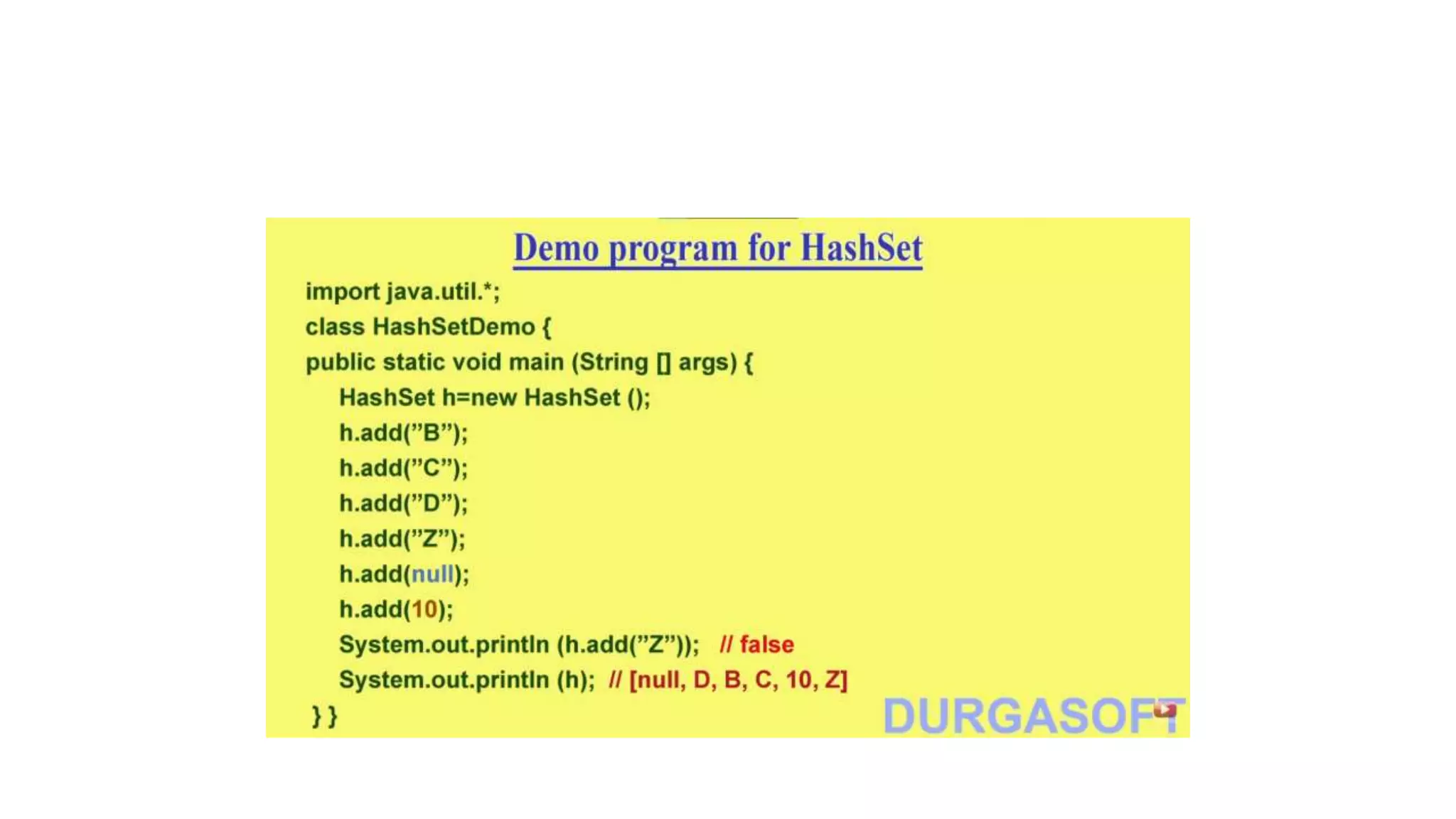 Demo program for HashSet

import java.util.*;
class HashSetDemo {
public static void main (String [] args) {
HashSet h=new HashSet ();
h.add(”B”);
h.add(”C”);
h.add(”D”);
h.add(”Z”);
h.add(null);
h.add(10);
System.out.println (h.add(”Z”)); // false
System.out.println (h); // [null, D, B, C, 10, Z]
} }

DURGASOFT